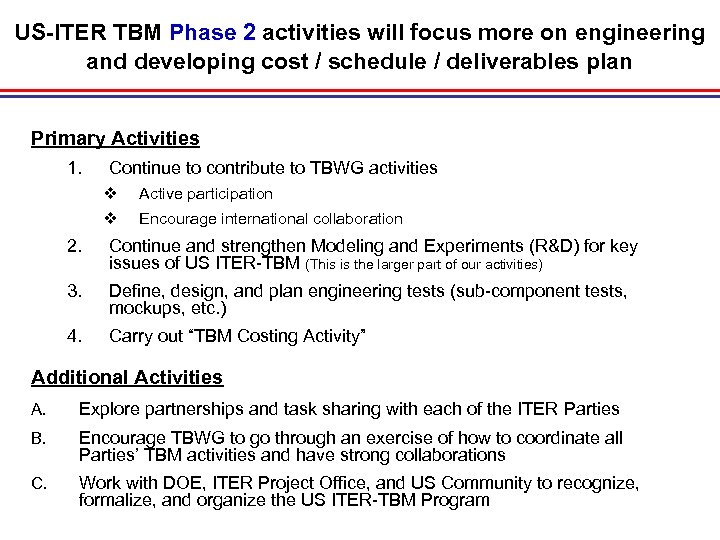 US-ITER TBM Phase 2 activities will focus more on engineering and developing cost / schedule / deliverables plan

Primary Activities

1. Continue to contribute to TBWG activities
❖ Active participation
❖ Encourage international collaboration

2. Continue and strengthen Modeling and Experiments (R&D) for key issues of US ITER-TBM (This is the larger part of our activities)

3. Define, design, and plan engineering tests (sub-component tests, mockups, etc.)

4. Carry out "TBM Costing Activity"

Additional Activities

A. Explore partnerships and task sharing with each of the ITER Parties

B. Encourage TBWG to go through an exercise of how to coordinate all Parties' TBM activities and have strong collaborations

C. Work with DOE, ITER Project Office, and US Community to recognize, formalize, and organize the US ITER-TBM Program